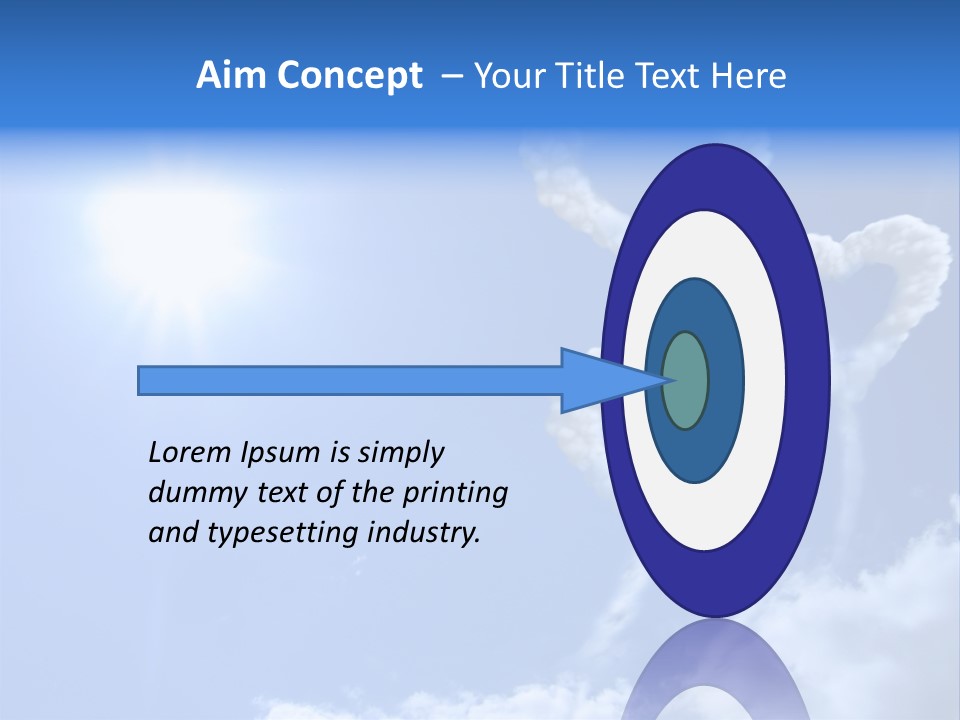 Aim Concept – Your Title Text Here

Lorem Ipsum is simply dummy text of the printing and typesetting industry.